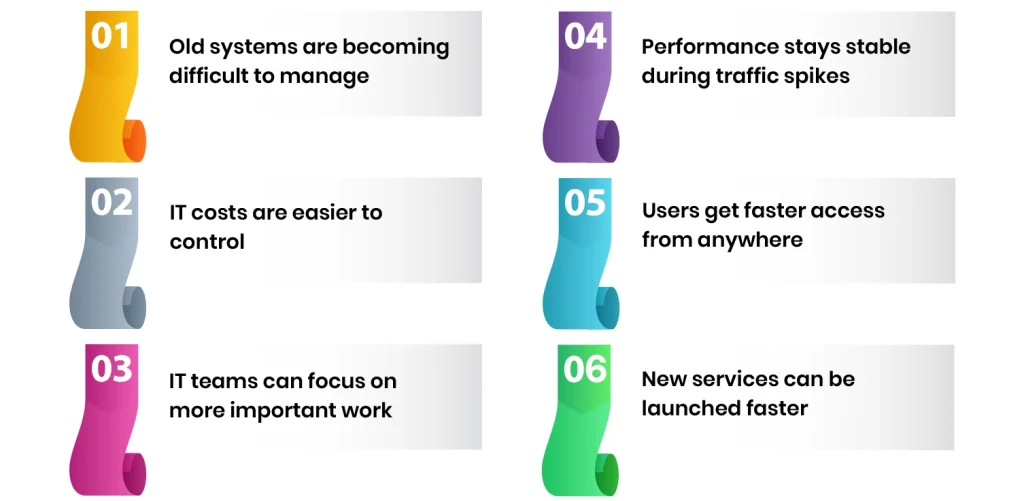 01
Old systems are becoming difficult to manage

02
IT costs are easier to control

03
IT teams can focus on more important work

04
Performance stays stable during traffic spikes

05
Users get faster access from anywhere

06
New services can be launched faster